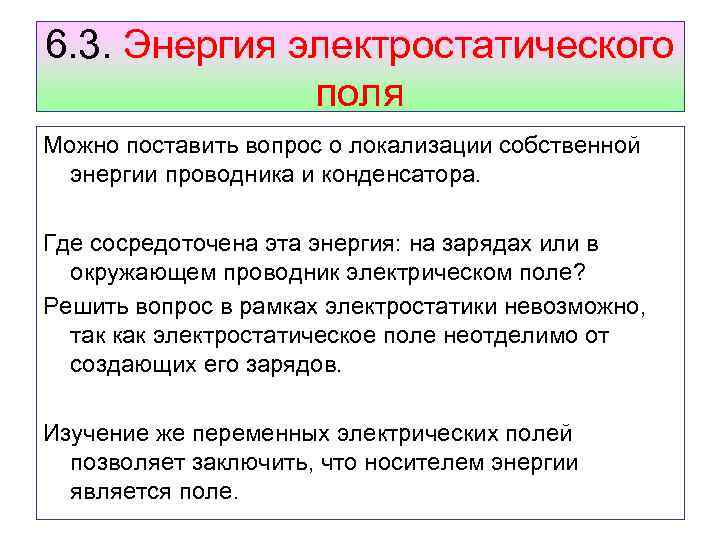 6.3. Энергия электростатического поля

Можно поставить вопрос о локализации собственной энергии проводника и конденсатора.

Где сосредоточена эта энергия: на зарядах или в окружающем проводник электрическом поле?

Решить вопрос в рамках электростатики невозможно, так как электростатическое поле неотделимо от создающих его зарядов.

Изучение же переменных электрических полей позволяет заключить, что носителем энергии является поле.